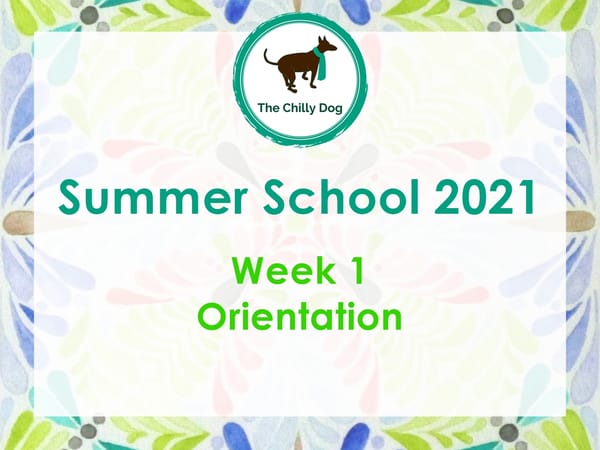 The Chilly Dog

Summer School 2021

Week 1
Orientation